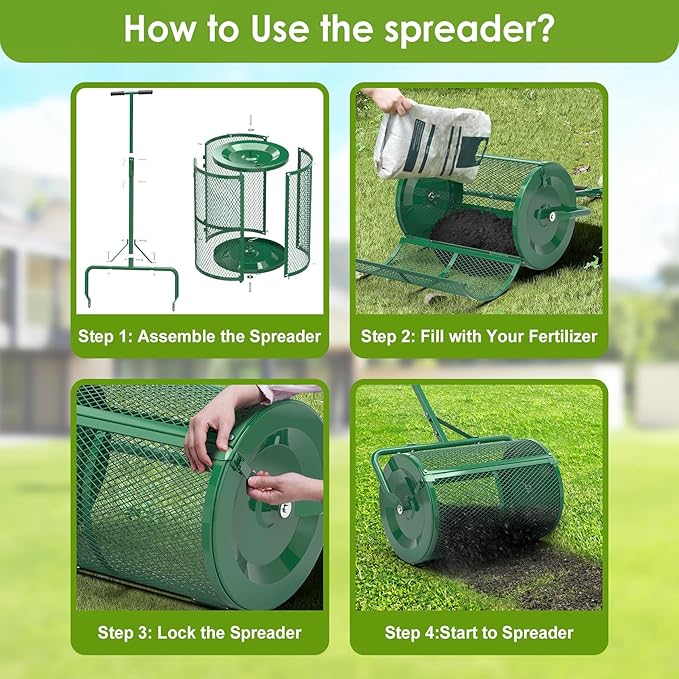 How to Use the spreader?

Step 1: Assemble the Spreader

Step 2: Fill with Your Fertilizer

Step 3: Lock the Spreader

Step 4:Start to Spreader